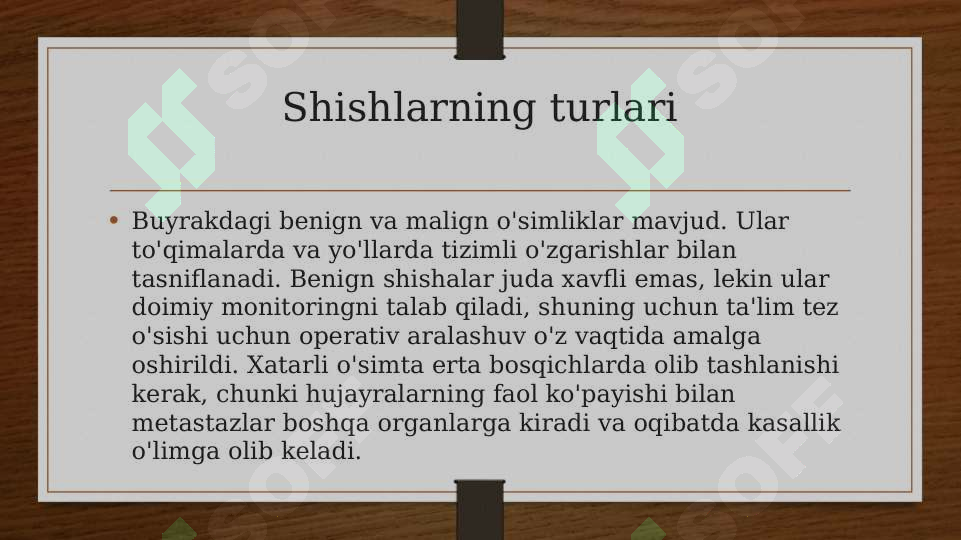 Shishlarning turlari

• Buyrakdagi benign va malign o'simliklar mavjud. Ular to'qimalarda va yo'llarda tizimli o'zgarishlar bilan tasniflanadi. Benign shishalar juda xavfli emas, lekin ular doimiy monitoringni talab qiladi, shuning uchun ta'lim tez o'sishi uchun operativ aralashuv o'z vaqtida amalga oshirildi. Xatarli o'simta erta bosqichlarda olib tashlanishi kerak, chunki hujayralarning faol ko'payishi bilan metastazlar boshqa organlarga kiradi va oqibatda kasallik o'limga olib keladi.